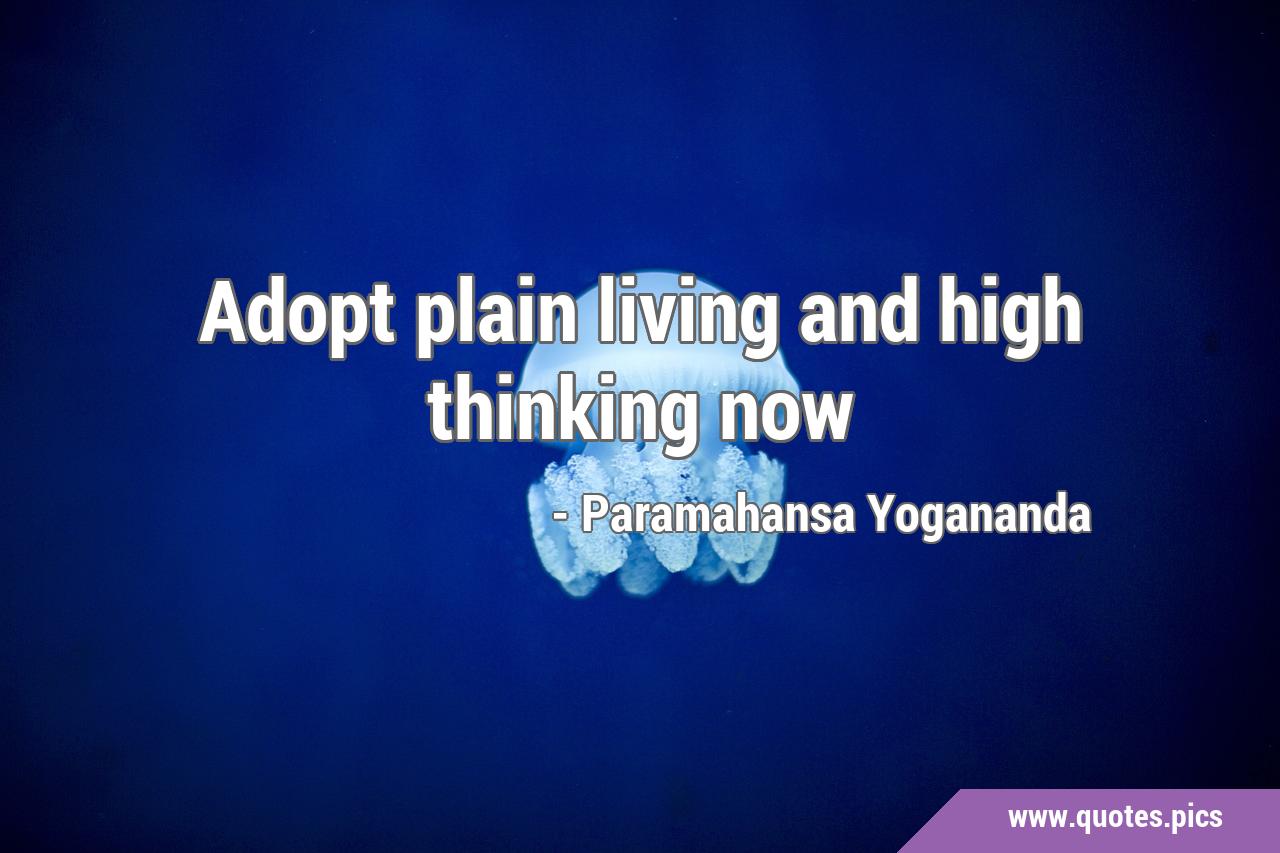 Adopt plain living and high thinking now

- Paramahansa Yogananda

www.quotes.pics